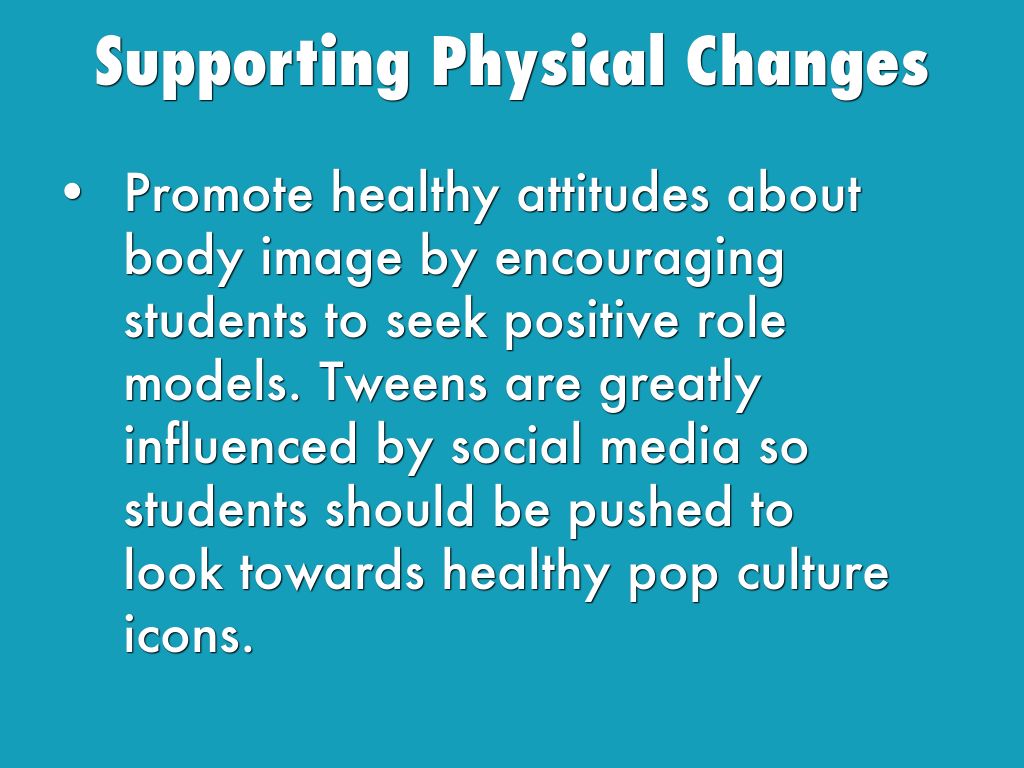 Supporting Physical Changes

• Promote healthy attitudes about body image by encouraging students to seek positive role models. Tweens are greatly influenced by social media so students should be pushed to look towards healthy pop culture icons.